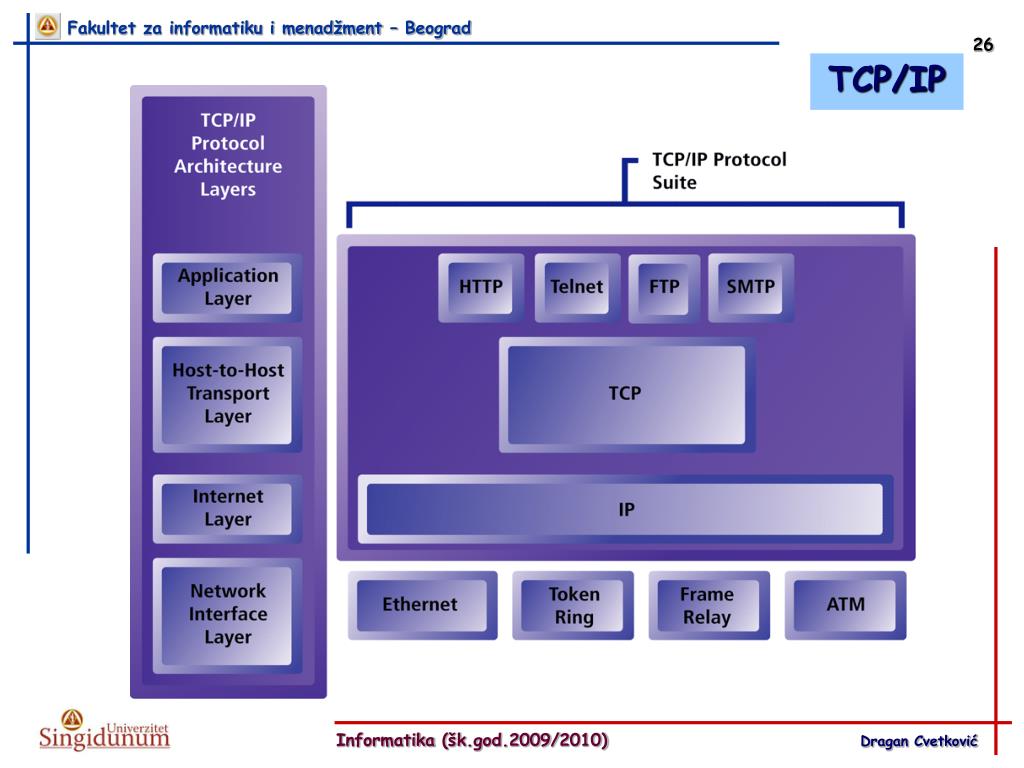 Fakultet za informatiku i menadžment – Beograd

26

TCP/IP

TCP/IP Protocol Architecture Layers

Application Layer

Host-to-Host Transport Layer

Internet Layer

Network Interface Layer

TCP/IP Protocol Suite

HTTP

Telnet

FTP

SMTP

TCP

IP

Ethernet

Token Ring

Frame Relay

ATM

Univerzitet Singidunum

Informatika (šk.god.2009/2010)

Dragan Cvetković